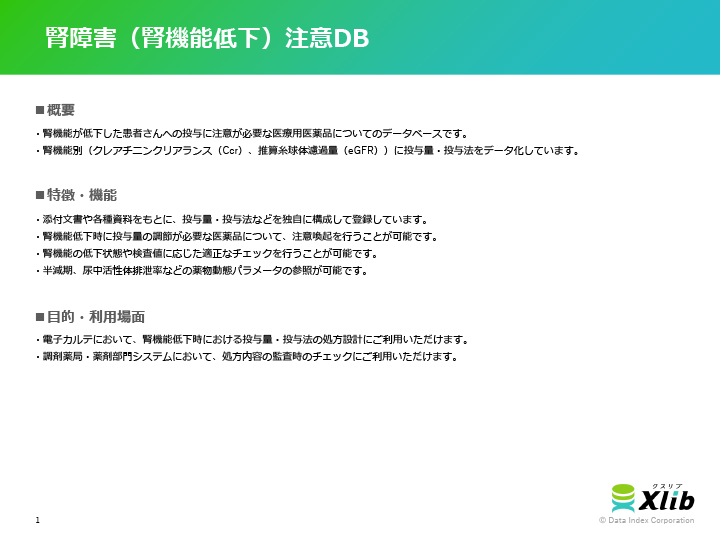 腎障害（腎機能低下）注意DB

■概要

・腎機能が低下した患者さんへの投与に注意が必要な医療用医薬品についてのデータベースです。
・腎機能別（クレアチニンクリアランス（Ccr）、推算糸球体濾過量（eGFR））に投与量・投与法をデータ化しています。

■特徴・機能

・添付文書や各種資料をもとに、投与量・投与法などを独自に構成して登録しています。
・腎機能低下時に投与量の調節が必要な医薬品について、注意喚起を行うことが可能です。
・腎機能の低下状態や検査値に応じた適正なチェックを行うことが可能です。
・半減期、尿中活性体排泄率などの薬物動態パラメータの参照が可能です。

■目的・利用場面

・電子カルテにおいて、腎機能低下時における投与量・投与法の処方設計にご利用いただけます。
・調剤薬局・薬剤部門システムにおいて、処方内容の監査時のチェックにご利用いただけます。

1

クスリブ
Xlib
© Data Index Corporation